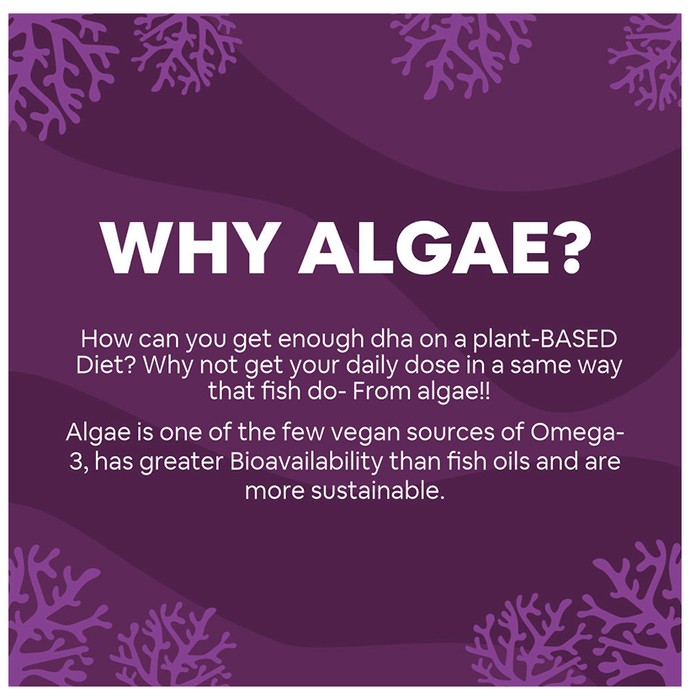 WHY ALGAE?

How can you get enough dha on a plant-BASED Diet? Why not get your daily dose in a same way that fish do- From algae!!

Algae is one of the few vegan sources of Omega-3, has greater Bioavailability than fish oils and are more sustainable.